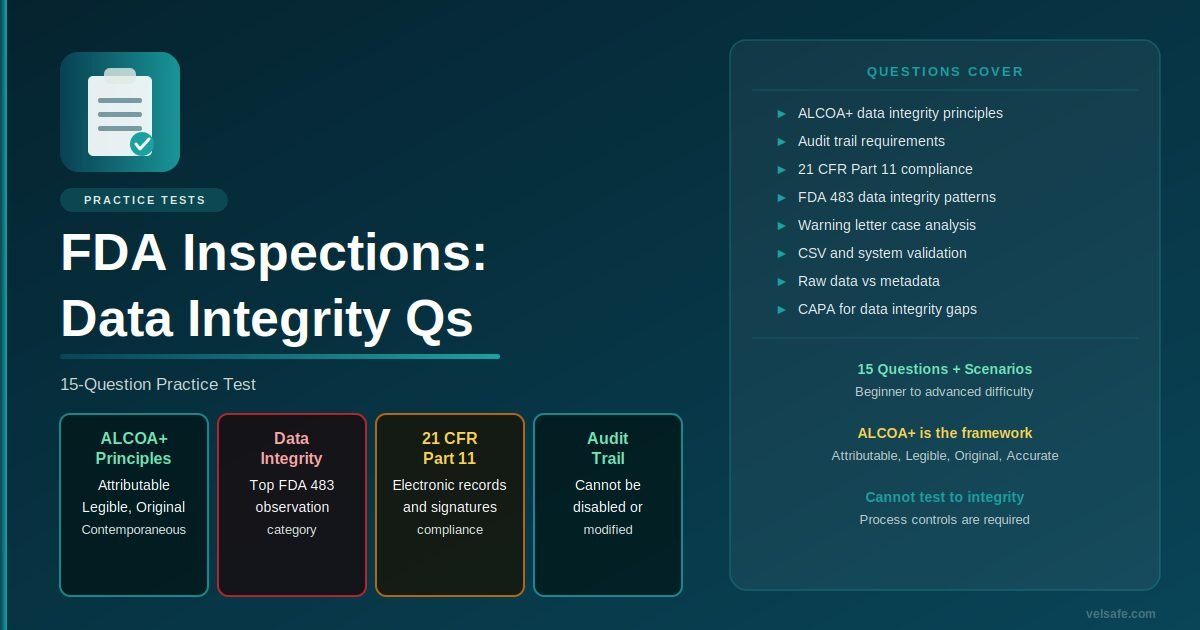 PRACTICE TESTS

FDA Inspections: Data Integrity Qs

15-Question Practice Test

ALCOA+ Principles
Attributable
Legible, Original
Contemporaneous

Data Integrity
Top FDA 483 observation
category

21 CFR Part 11
Electronic records and signatures
compliance

Audit Trail
Cannot be disabled or
modified

QUESTIONS COVER

► ALCOA+ data integrity principles
► Audit trail requirements
► 21 CFR Part 11 compliance
► FDA 483 data integrity patterns
► Warning letter case analysis
► CSV and system validation
► Raw data vs metadata
► CAPA for data integrity gaps

15 Questions + Scenarios
Beginner to advanced difficulty

ALCOA+ is the framework
Attributable, Legible, Original, Accurate

Cannot test to integrity
Process controls are required

velsafe.com